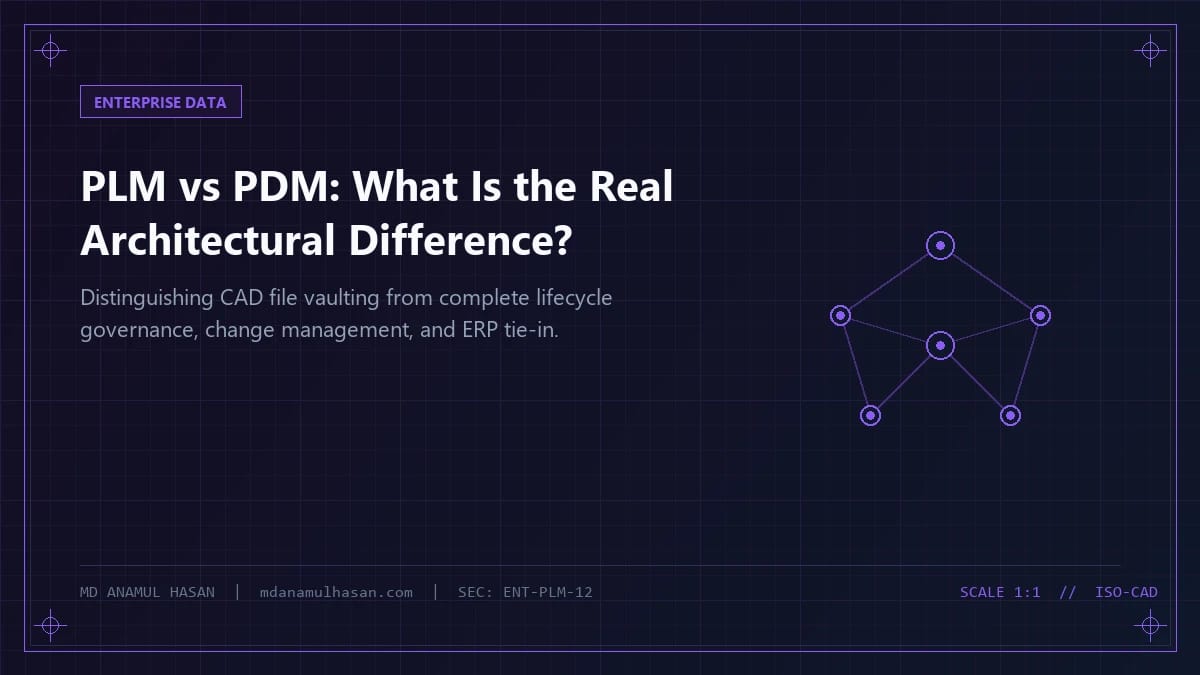 ENTERPRISE DATA

PLM vs PDM: What Is the Real Architectural Difference?

Distinguishing CAD file vaulting from complete lifecycle governance, change management, and ERP tie-in.

MD ANAMUL HASAN | mdanamulhasan.com | SEC: ENT-PLM-12

SCALE 1:1 // ISO-CAD